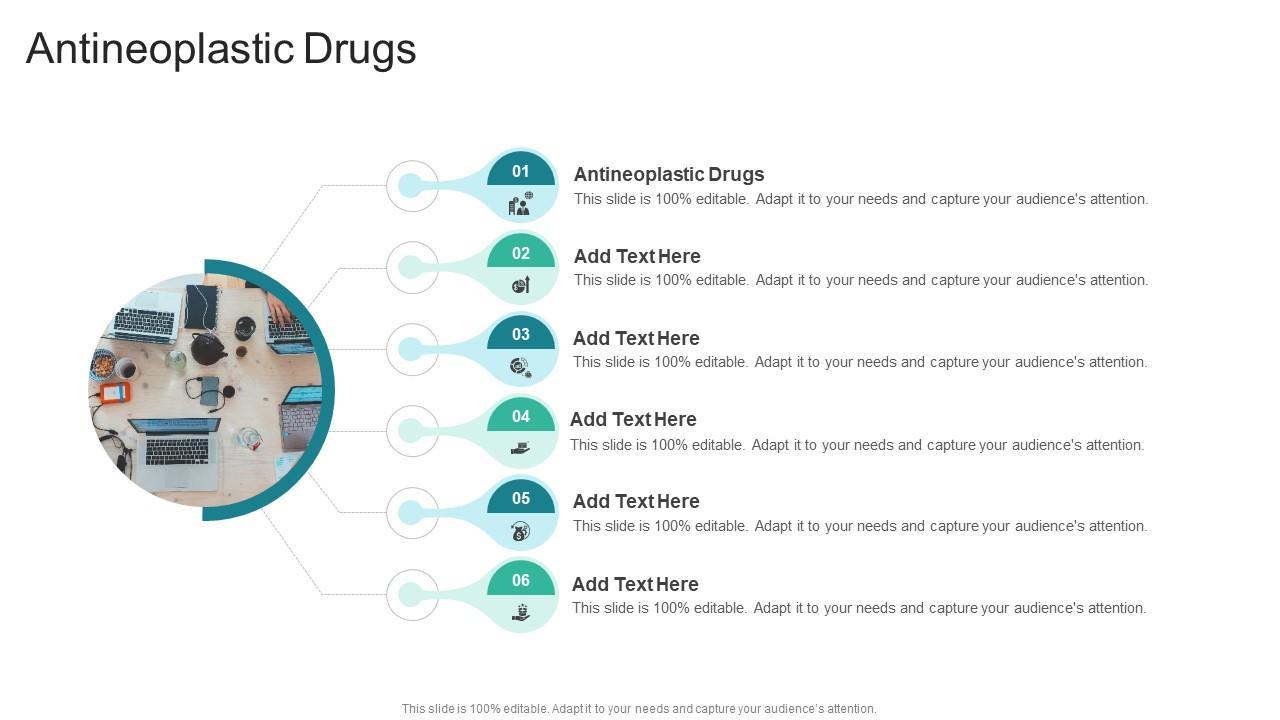 Antineoplastic Drugs

01
Antineoplastic Drugs
This slide is 100% editable. Adapt it to your needs and capture your audience's attention.

02
Add Text Here
This slide is 100% editable. Adapt it to your needs and capture your audience's attention.

03
Add Text Here
This slide is 100% editable. Adapt it to your needs and capture your audience's attention.

04
Add Text Here
This slide is 100% editable. Adapt it to your needs and capture your audience's attention.

05
Add Text Here
This slide is 100% editable. Adapt it to your needs and capture your audience's attention.

06
Add Text Here
This slide is 100% editable. Adapt it to your needs and capture your audience's attention.

This slide is 100% editable. Adapt it to your needs and capture your audience's attention.